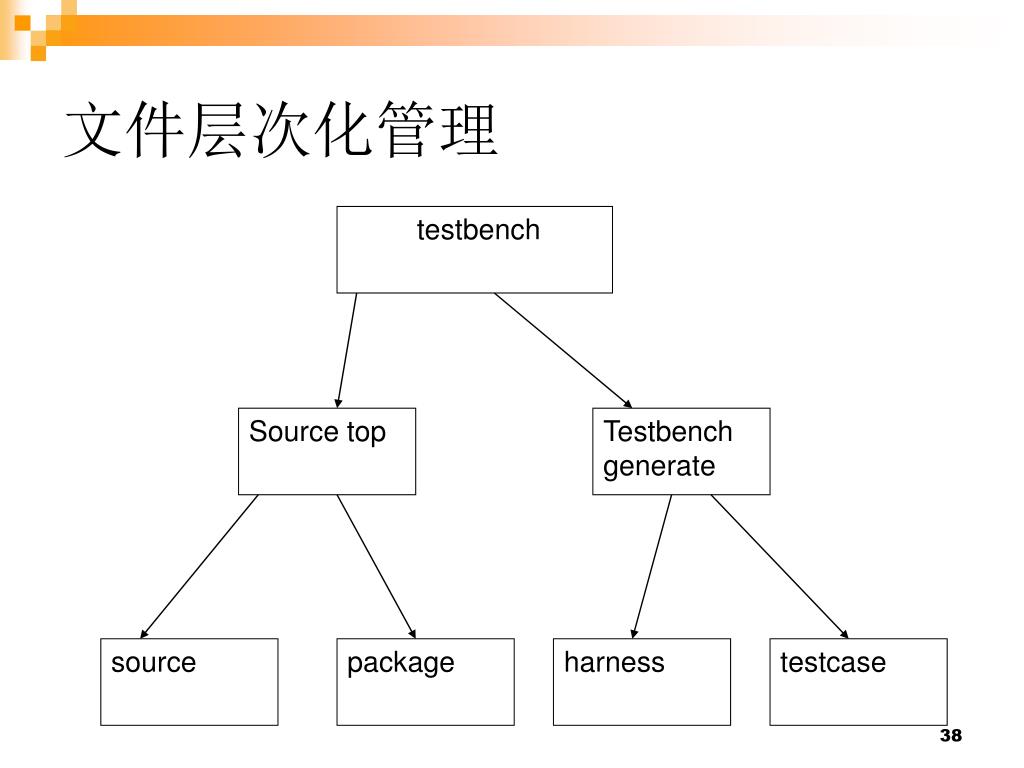 文件层次化管理

testbench

Source top

Testbench generate

source

package

harness

testcase

38